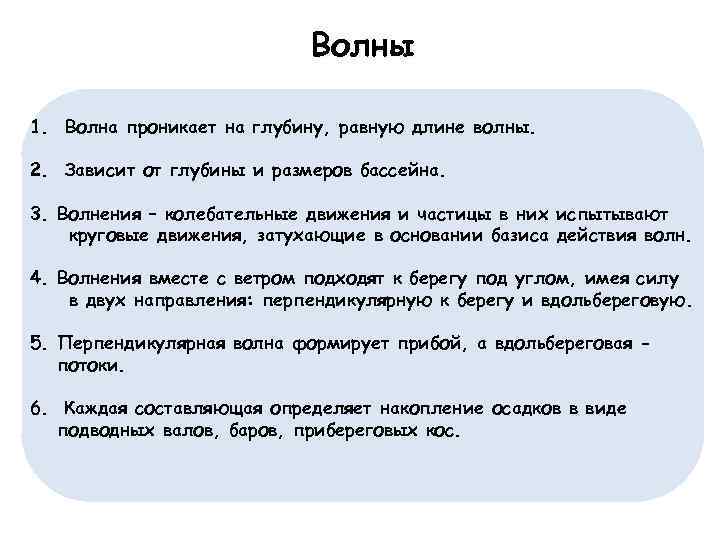 Волны

1. Волна проникает на глубину, равную длине волны.

2. Зависит от глубины и размеров бассейна.

3. Волнения – колебательные движения и частицы в них испытывают круговые движения, затухающие в основании базиса действия волн.

4. Волнения вместе с ветром подходят к берегу под углом, имея силу в двух направления: перпендикулярную к берегу и вдольбереговую.

5. Перпендикулярная волна формирует прибой, а вдольбереговая – потоки.

6. Каждая составляющая определяет накопление осадков в виде подводных валов, баров, прибереговых кос.